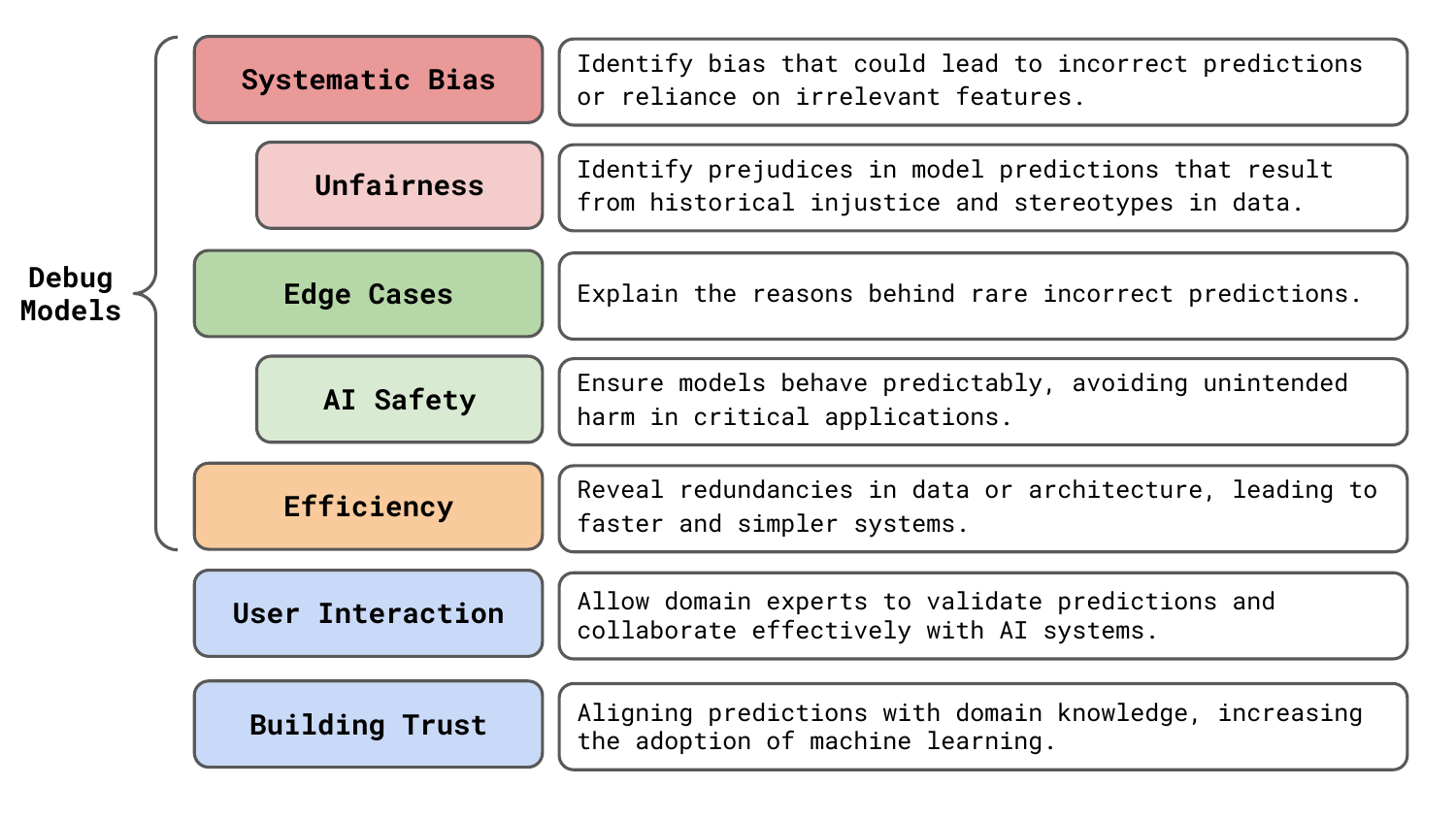 Debug Models

Systematic Bias

Identify bias that could lead to incorrect predictions or reliance on irrelevant features.

Unfairness

Identify prejudices in model predictions that result from historical injustice and stereotypes in data.

Edge Cases

Explain the reasons behind rare incorrect predictions.

AI Safety

Ensure models behave predictably, avoiding unintended harm in critical applications.

Efficiency

Reveal redundancies in data or architecture, leading to faster and simpler systems.

User Interaction

Allow domain experts to validate predictions and collaborate effectively with AI systems.

Building Trust

Aligning predictions with domain knowledge, increasing the adoption of machine learning.